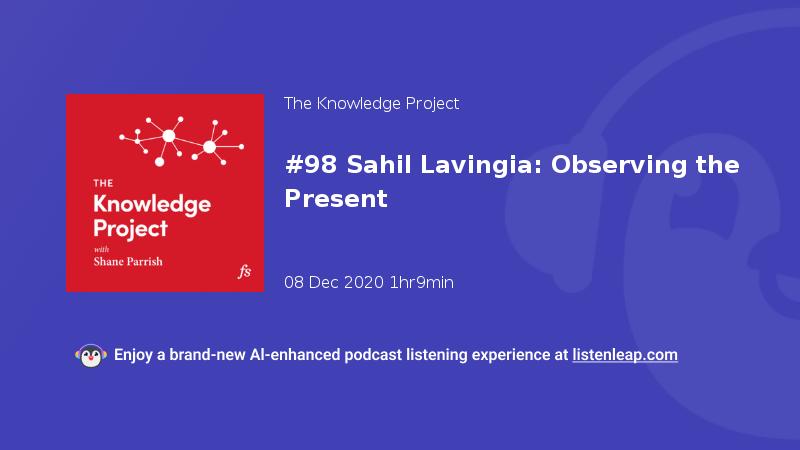 THE
Knowledge
Project
with
Shane Parrish
fs

The Knowledge Project

#98 Sahil Lavingia: Observing the Present

08 Dec 2020 1hr9min

Enjoy a brand-new AI-enhanced podcast listening experience at listenleap.com